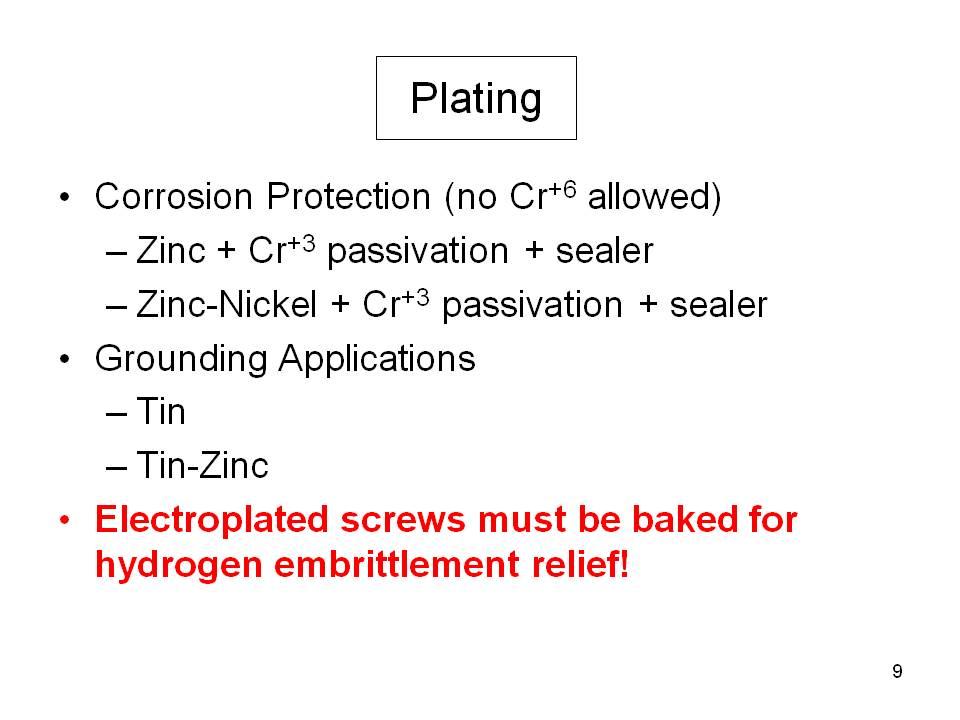 Plating

• Corrosion Protection (no $Cr^{+6}$ allowed)
– Zinc + $Cr^{+3}$ passivation + sealer
– Zinc-Nickel + $Cr^{+3}$ passivation + sealer
• Grounding Applications
– Tin
– Tin-Zinc
• Electroplated screws must be baked for hydrogen embrittlement relief!

9